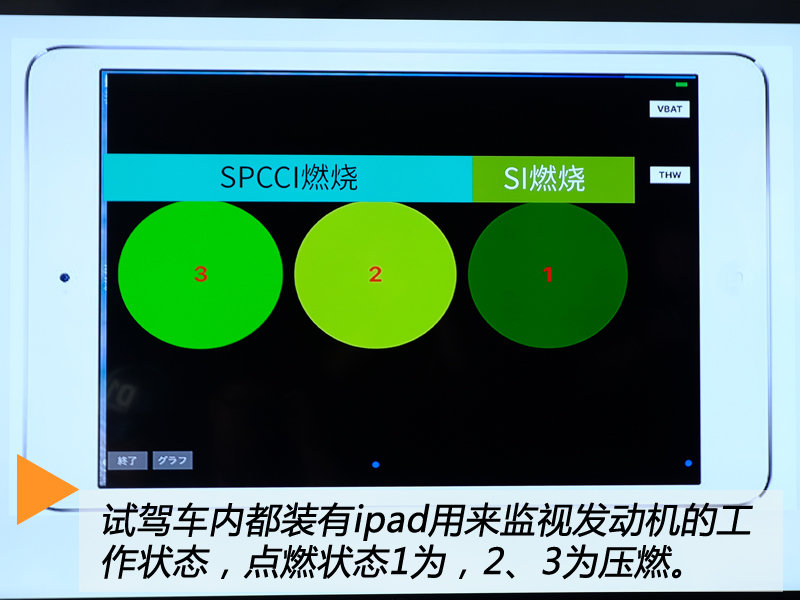 VBAT

SPCCI燃烧

SI燃烧

THW

3

2

1

終了 グラフ

试驾车内都装有ipad用来监视发动机的工作状态，点燃状态1为，2、3为压燃。